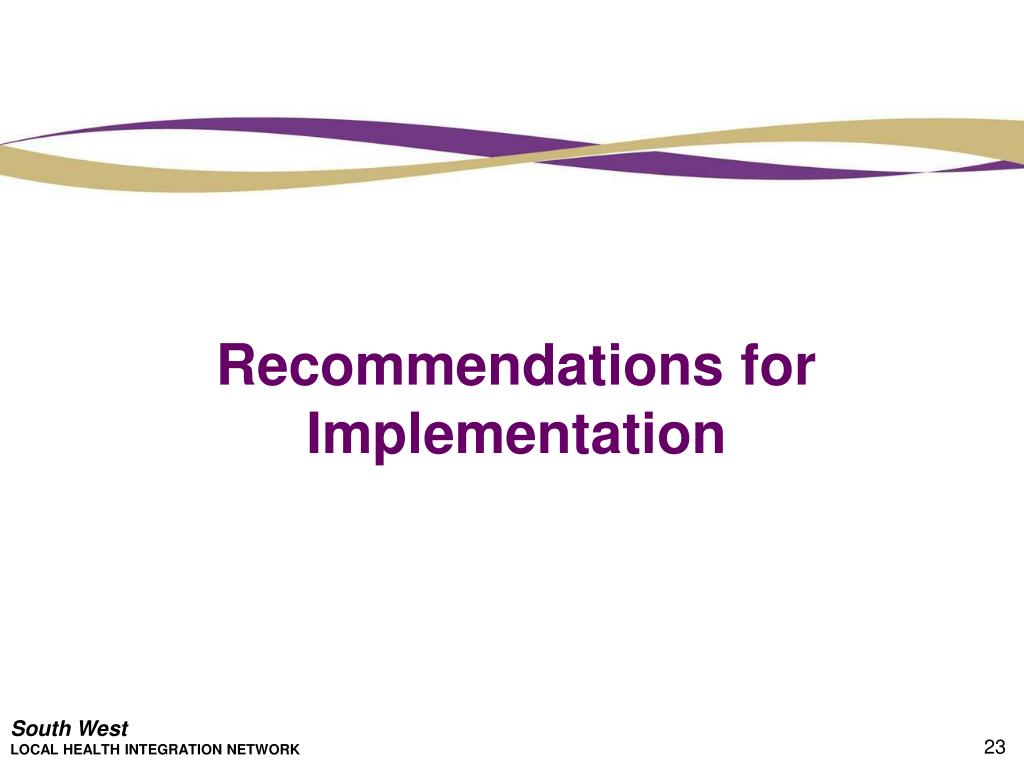 Recommendations for Implementation

South West
LOCAL HEALTH INTEGRATION NETWORK

23